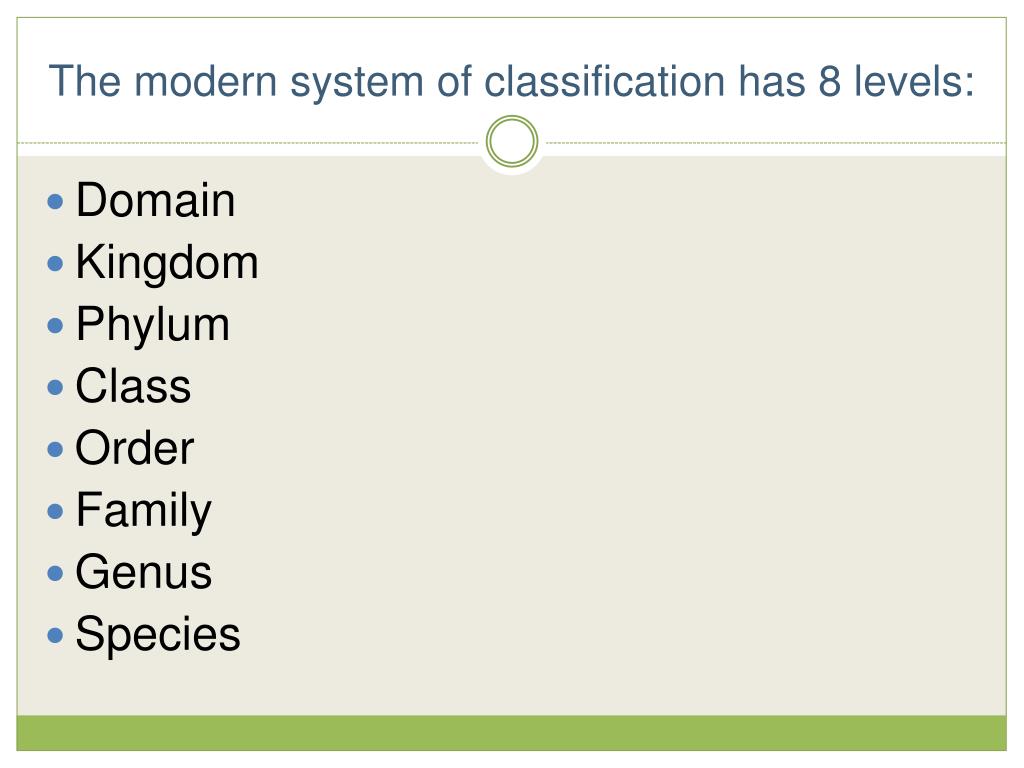 The modern system of classification has 8 levels:

- Domain
- Kingdom
- Phylum
- Class
- Order
- Family
- Genus
- Species